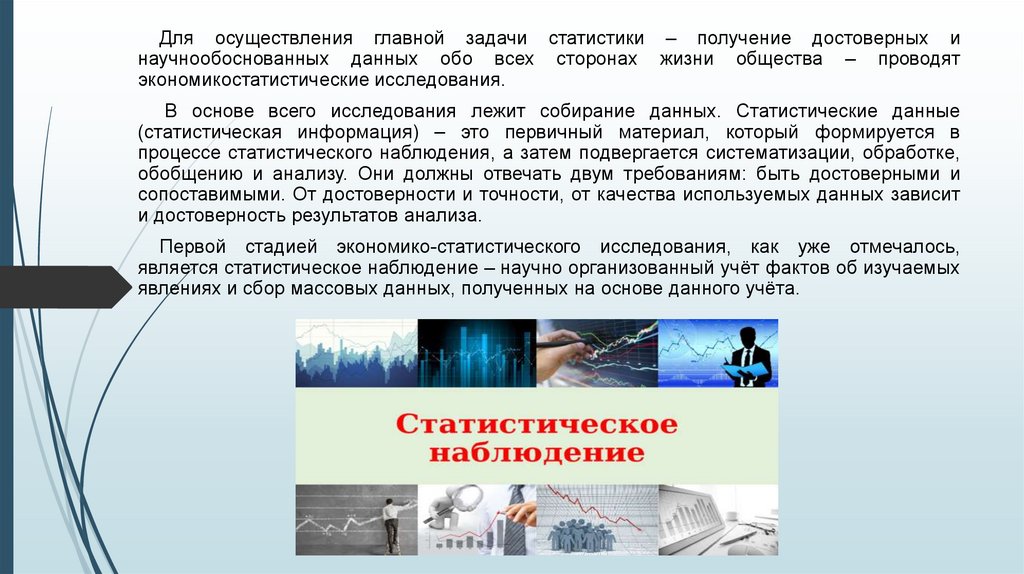 Для осуществления главной задачи статистики – получение достоверных и научнообоснованных данных обо всех сторонах жизни общества – проводят экономикостатистические исследования.

В основе всего исследования лежит собирание данных. Статистические данные (статистическая информация) – это первичный материал, который формируется в процессе статистического наблюдения, а затем подвергается систематизации, обработке, обобщению и анализу. Они должны отвечать двум требованиям: быть достоверными и сопоставимыми. От достоверности и точности, от качества используемых данных зависит и достоверность результатов анализа.

Первой стадией экономико-статистического исследования, как уже отмечалось, является статистическое наблюдение – научно организованный учёт фактов об изучаемых явлениях и сбор массовых данных, полученных на основе данного учёта.

Статистическое наблюдение